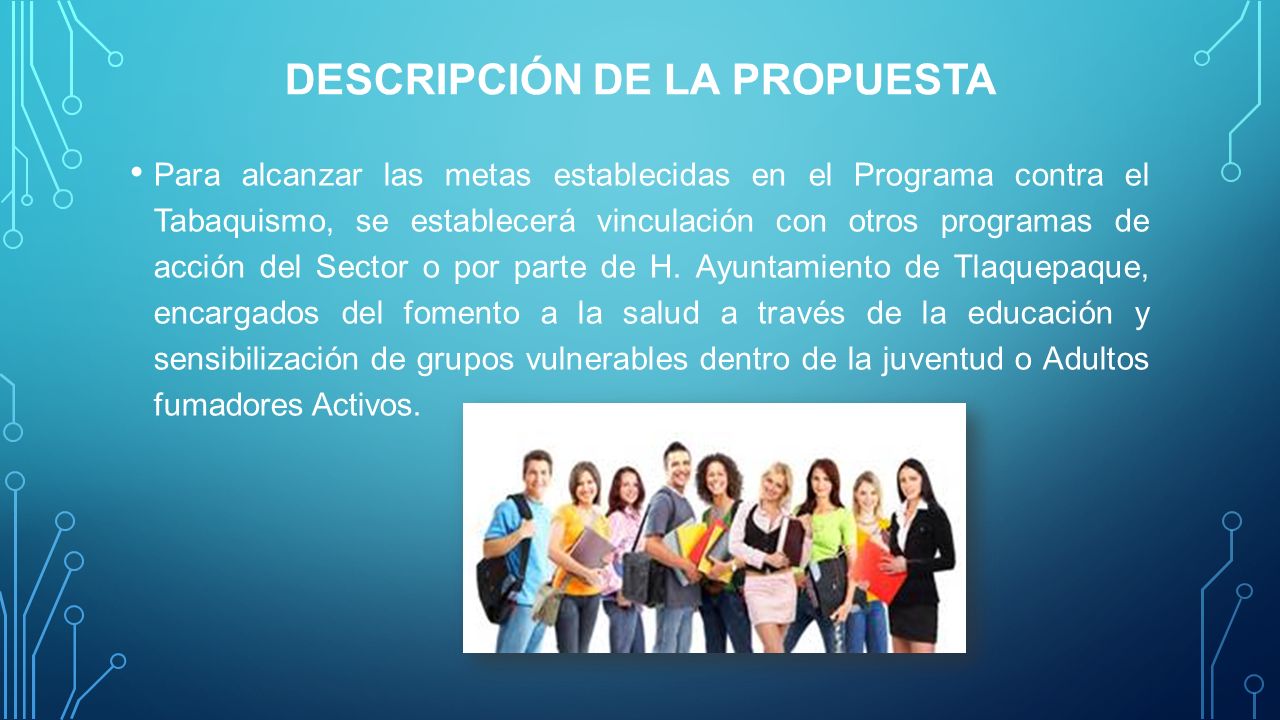 DESCRIPCIÓN DE LA PROPUESTA

• Para alcanzar las metas establecidas en el Programa contra el Tabaquismo, se establecerá vinculación con otros programas de acción del Sector o por parte de H. Ayuntamiento de Tlaquepaque, encargados del fomento a la salud a través de la educación y sensibilización de grupos vulnerables dentro de la juventud o Adultos fumadores Activos.